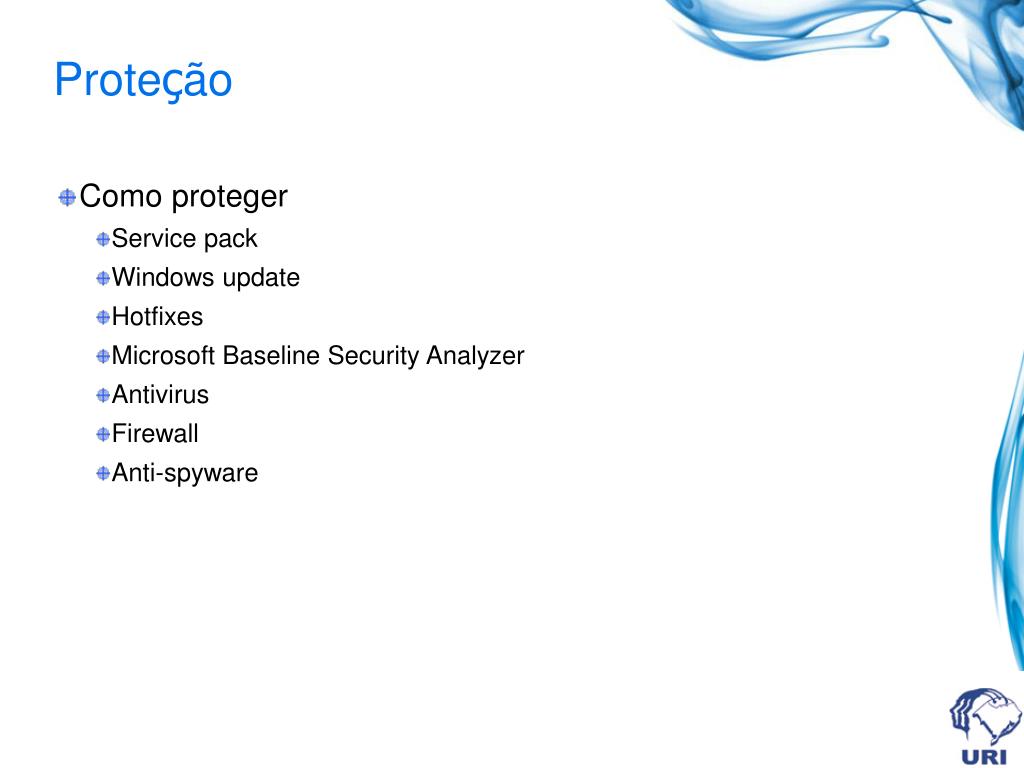 Proteção

Como proteger
Service pack
Windows update
Hotfixes
Microsoft Baseline Security Analyzer
Antivirus
Firewall
Anti-spyware

URI